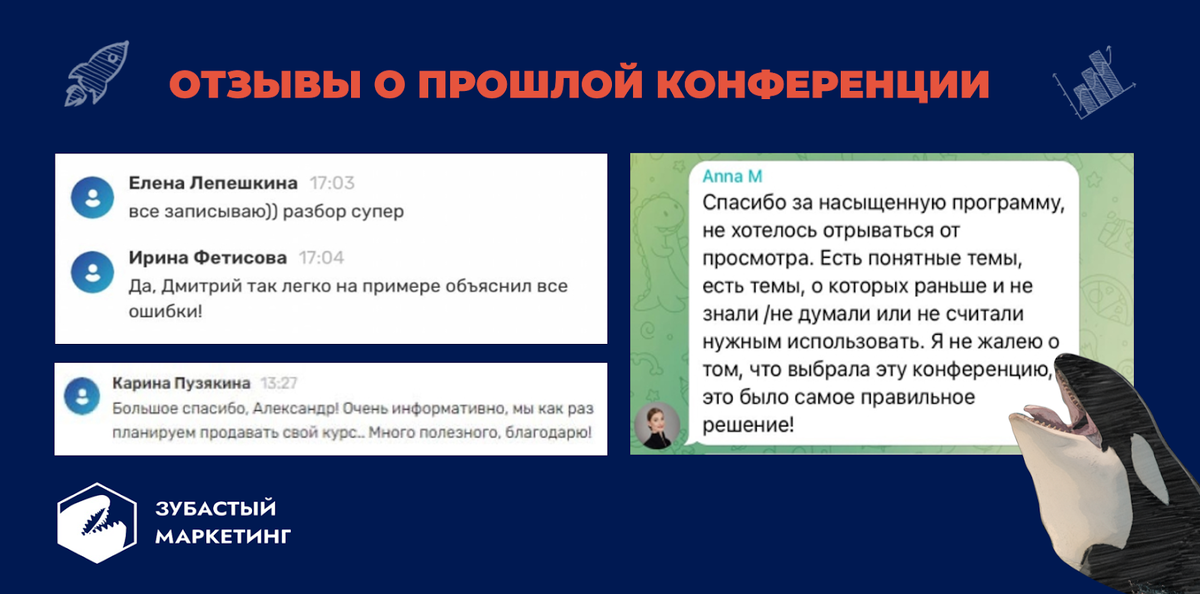 ОТЗЫВЫ О ПРОШЛОЙ КОНФЕРЕНЦИИ

Елена Лепешкина 17:03
все записываю)) разбор супер

Ирина Фетисова 17:04
Да, Дмитрий так легко на примере объяснил все ошибки!

Карина Пузякина 13:27
Большое спасибо, Александр! Очень информативно, мы как раз планируем продавать свой курс.. Много полезного, благодарю!

Anna M
Спасибо за насыщенную программу, не хотелось отрываться от просмотра. Есть понятные темы, есть темы, о которых раньше и не знали /не думали или не считали нужным использовать. Я не жалею о том, что выбрала эту конференцию, это было самое правильное решение!

ЗУБАСТЫЙ МАРКЕТИНГ